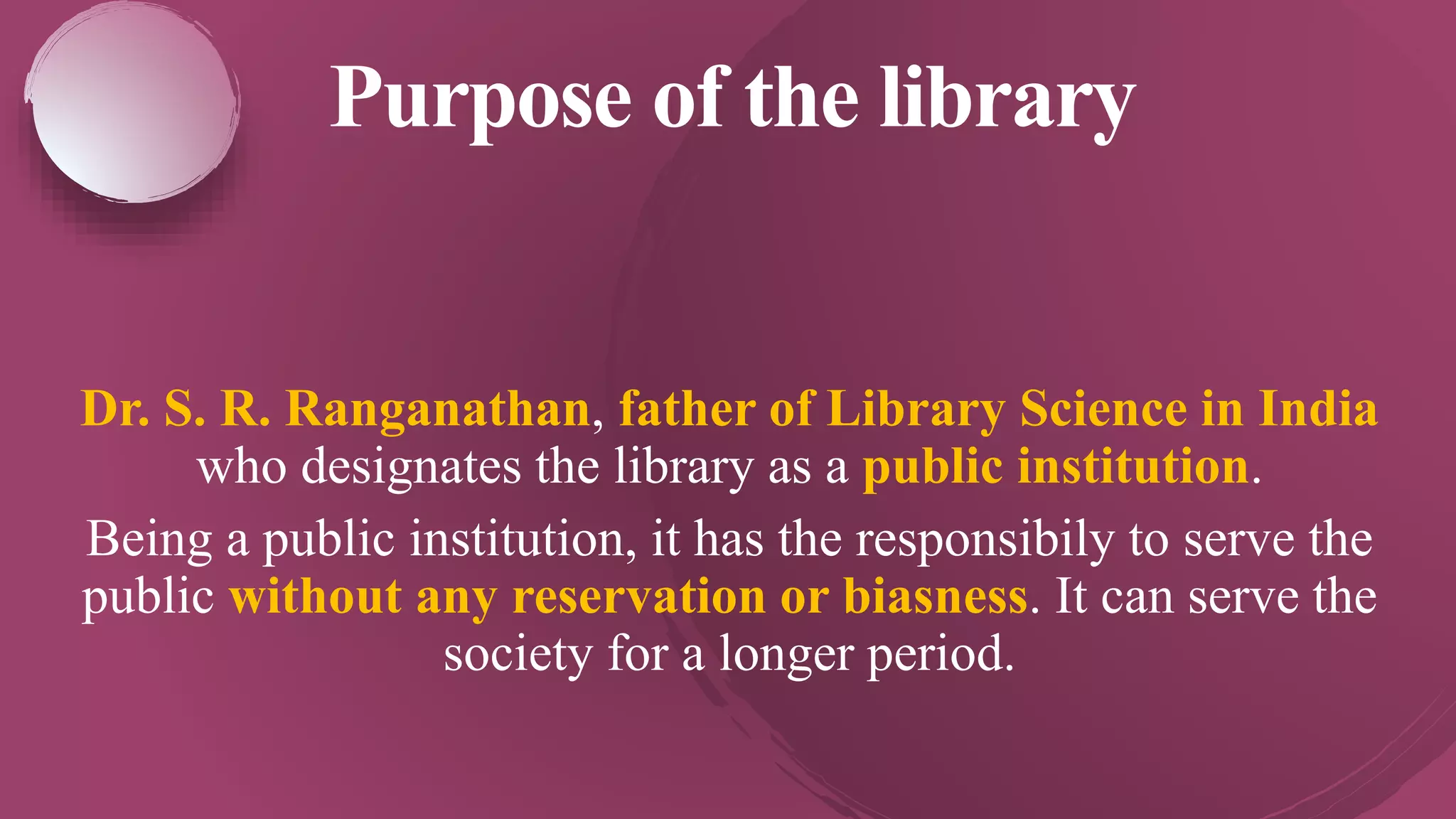 Purpose of the library

Dr. S. R. Ranganathan, father of Library Science in India who designates the library as a public institution.

Being a public institution, it has the responsibily to serve the public without any reservation or biasness. It can serve the society for a longer period.